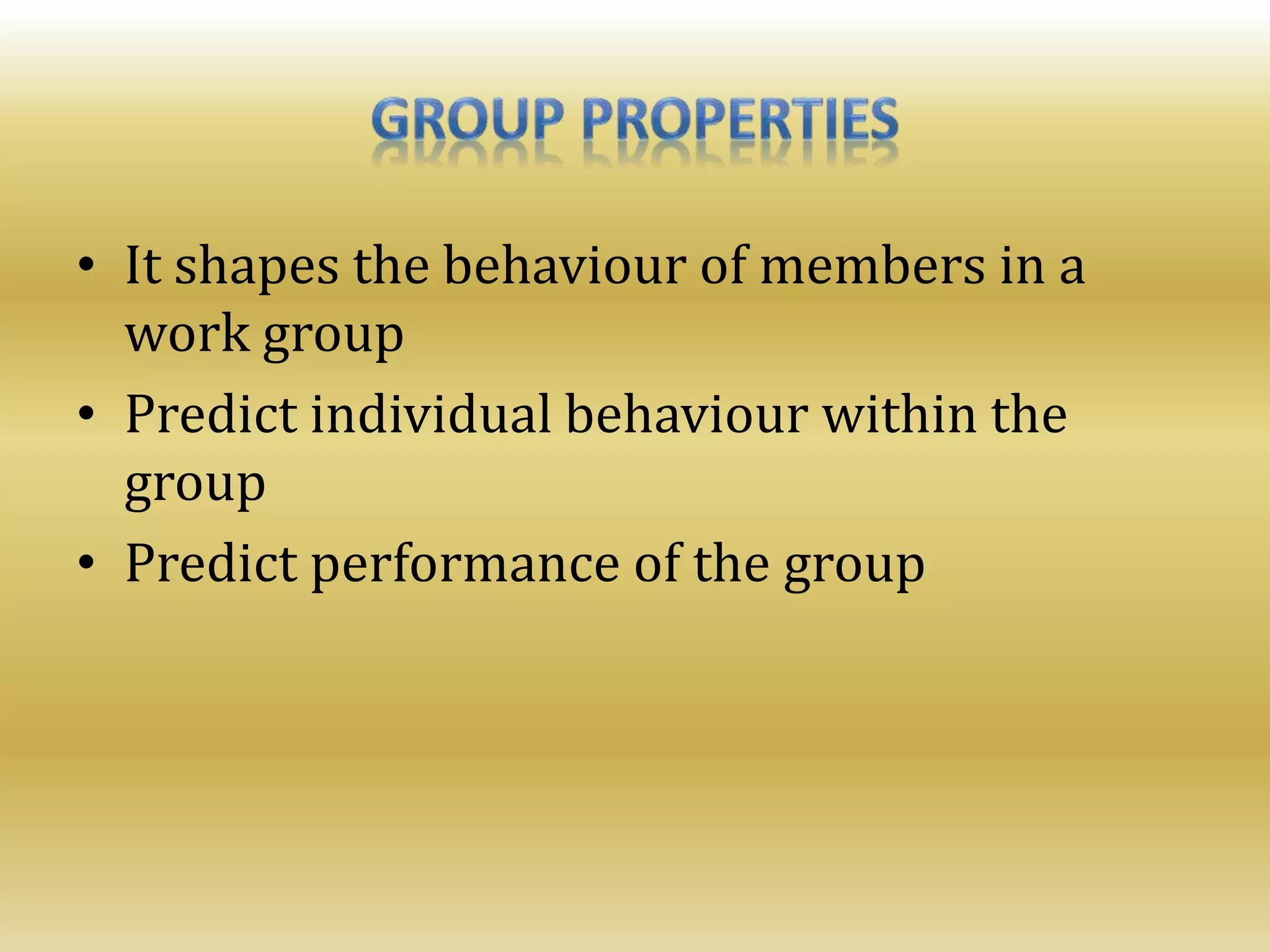 GROUP PROPERTIES

• It shapes the behaviour of members in a work group
• Predict individual behaviour within the group
• Predict performance of the group